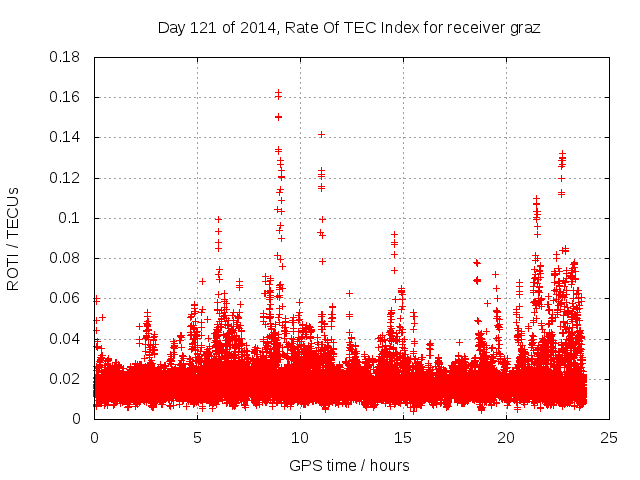 Day 121 of 2014, Rate Of TEC Index for receiver graz

ROTI / TECUs

0.18
0.16
0.14
0.12
0.1
0.08
0.06
0.04
0.02
0

0
5
10
15
20
25

GPS time / hours